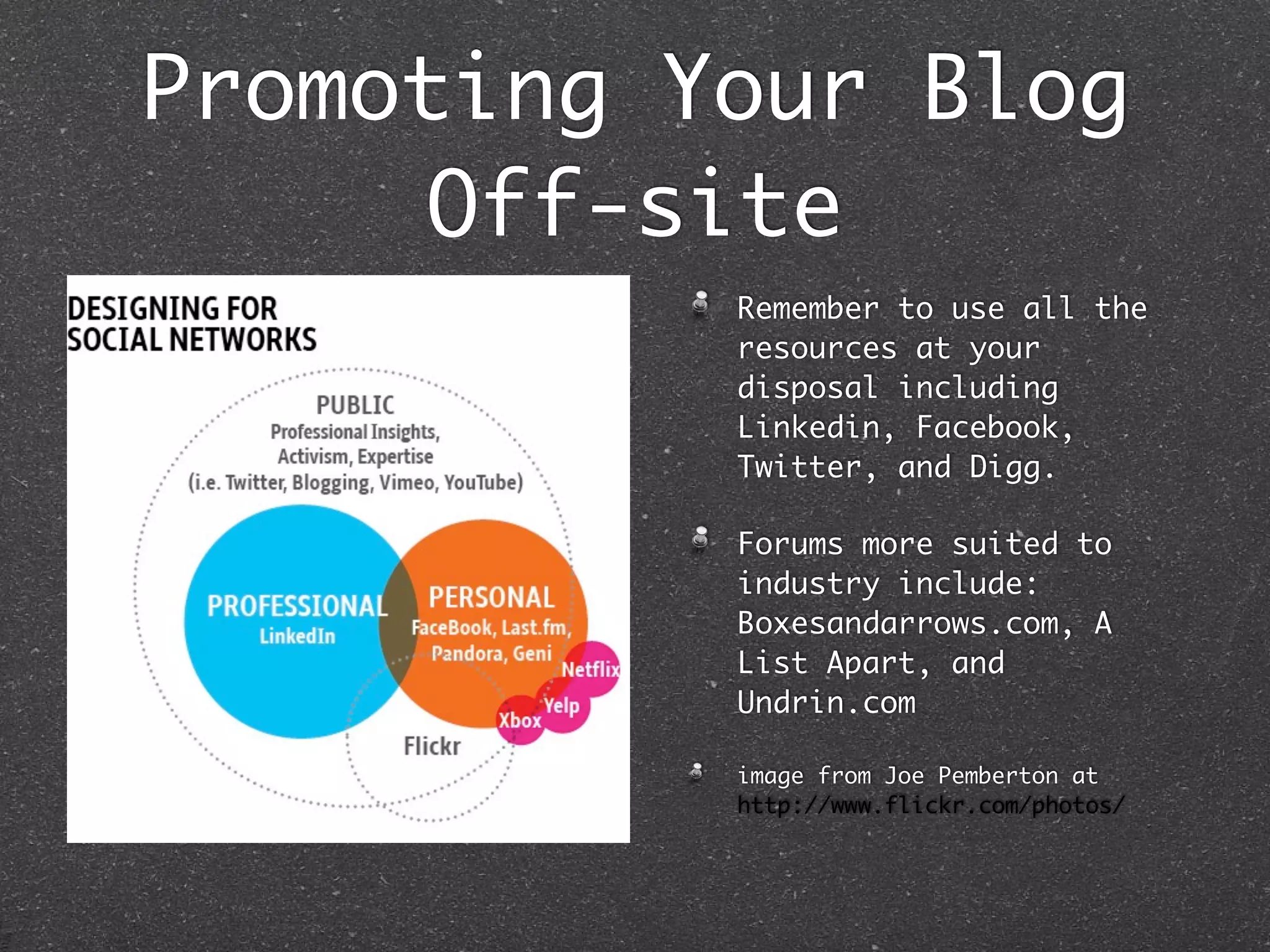 Promoting Your Blog Off-site

DESIGNING FOR SOCIAL NETWORKS

PUBLIC
Professional Insights, Activism, Expertise
(i.e. Twitter, Blogging, Vimeo, YouTube)

PROFESSIONAL
LinkedIn

PERSONAL
FaceBook, Last.fm, Pandora, Geni

Netflix

Yelp

Xbox

Flickr

Remember to use all the resources at your disposal including Linkedin, Facebook, Twitter, and Digg.

Forums more suited to industry include: Boxesandarrows.com, A List Apart, and Undrin.com

image from Joe Pemberton at http://www.flickr.com/photos/